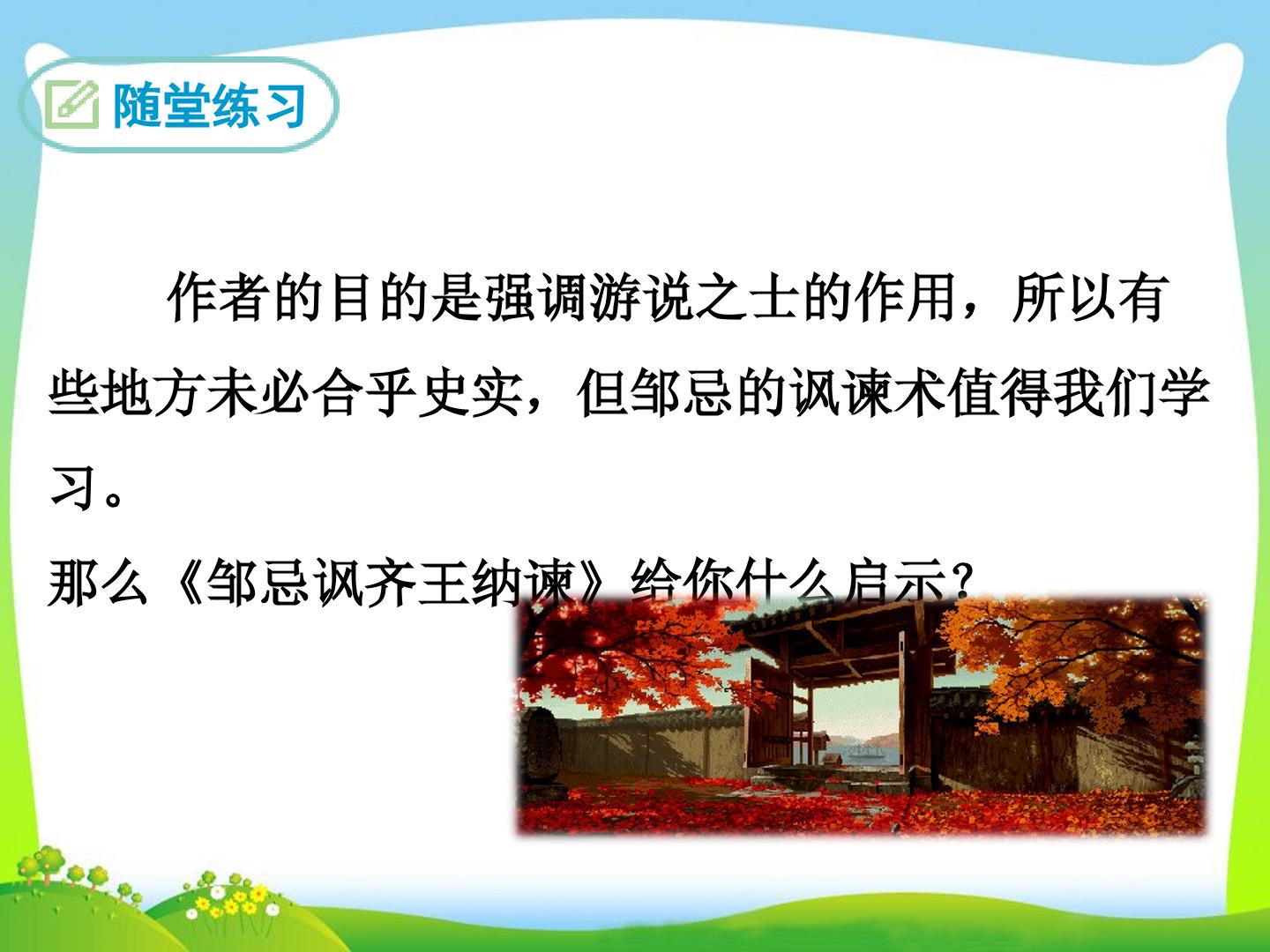 随堂练习

作者的目的是强调游说之士的作用，所以有些地方未必合乎史实，但邹忌的讽谏术值得我们学习。

那么《邹忌讽齐王纳谏》给你什么启示?